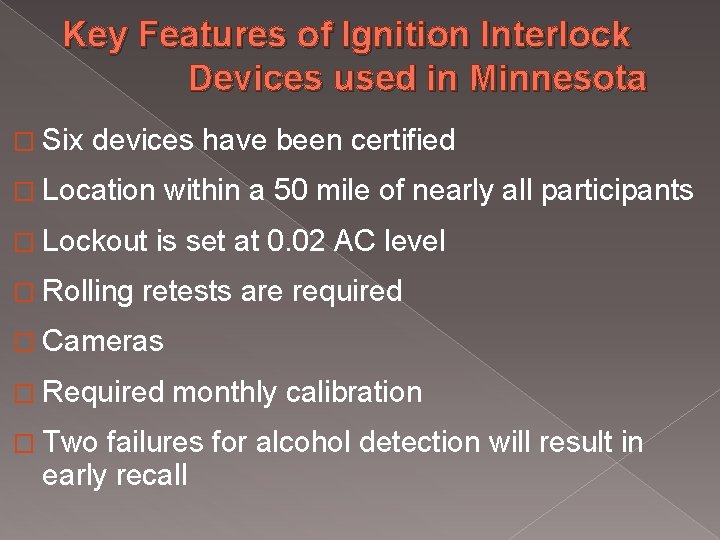 Key Features of Ignition Interlock Devices used in Minnesota

□ Six devices have been certified

□ Location within a 50 mile of nearly all participants

□ Lockout is set at 0.02 AC level

□ Rolling retests are required

□ Cameras

□ Required monthly calibration

□ Two failures for alcohol detection will result in early recall